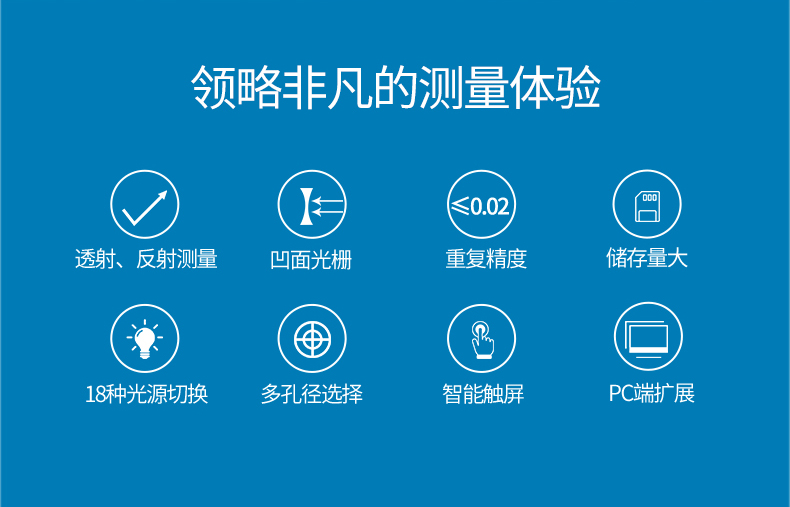 领略非凡的测量体验

透射、反射测量

凹面光栅

≤0.02

重复精度

储存量大

18种光源切换

多孔径选择

智能触屏

PC端扩展